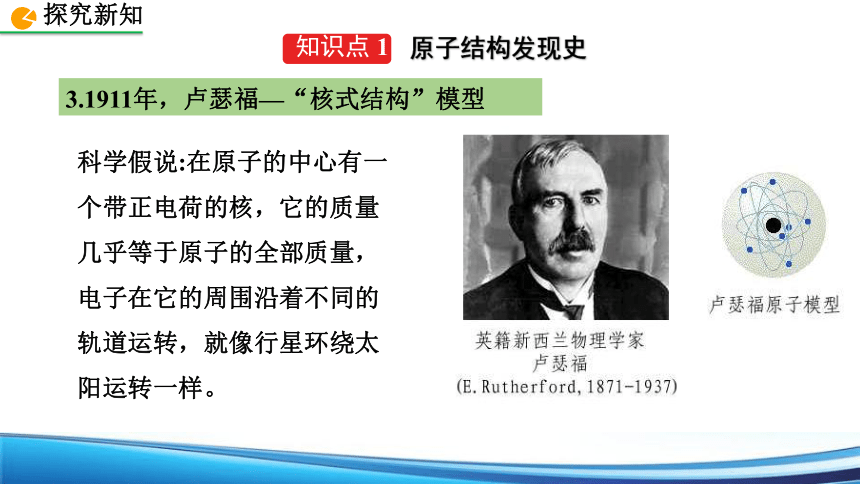 探究新知

知识点 1 原子结构发现史

3.1911年，卢瑟福—“核式结构”模型

科学假说:在原子的中心有一个带正电荷的核，它的质量几乎等于原子的全部质量，电子在它的周围沿着不同的轨道运转，就像行星环绕太阳运转一样。

英籍新西兰物理学家
卢瑟福
(E. Rutherford, 1871-1937)

卢瑟福原子模型